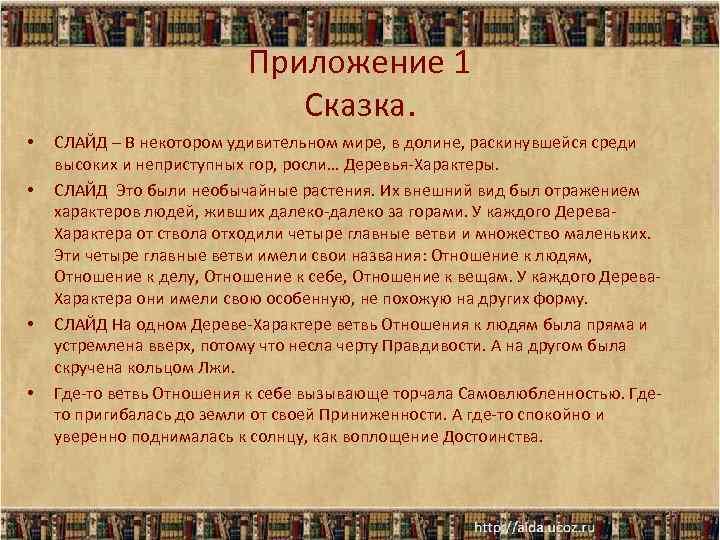 Приложение 1
Сказка.

• СЛАЙД – В некотором удивительном мире, в долине, раскинувшейся среди высоких и неприступных гор, росли… Деревья-Характеры.

• СЛАЙД Это были необычайные растения. Их внешний вид был отражением характеров людей, живших далеко-далеко за горами. У каждого Дерева-Характера от ствола отходили четыре главные ветви и множество маленьких. Эти четыре главные ветви имели свои названия: Отношение к людям, Отношение к делу, Отношение к себе, Отношение к вещам. У каждого Дерева-Характера они имели свою особенную, не похожую на других форму.

• СЛАЙД На одном Дереве-Характере ветвь Отношения к людям была пряма и устремлена вверх, потому что несла черту Правдивости. А на другом была скручена кольцом Лжи.

• Где-то ветвь Отношения к себе вызывающе торчала Самовлюбленностью. Где-то пригибалась до земли от своей Приниженности. А где-то спокойно и уверенно поднималась к солнцу, как воплощение Достоинства.

http://aida.ucoz.ru